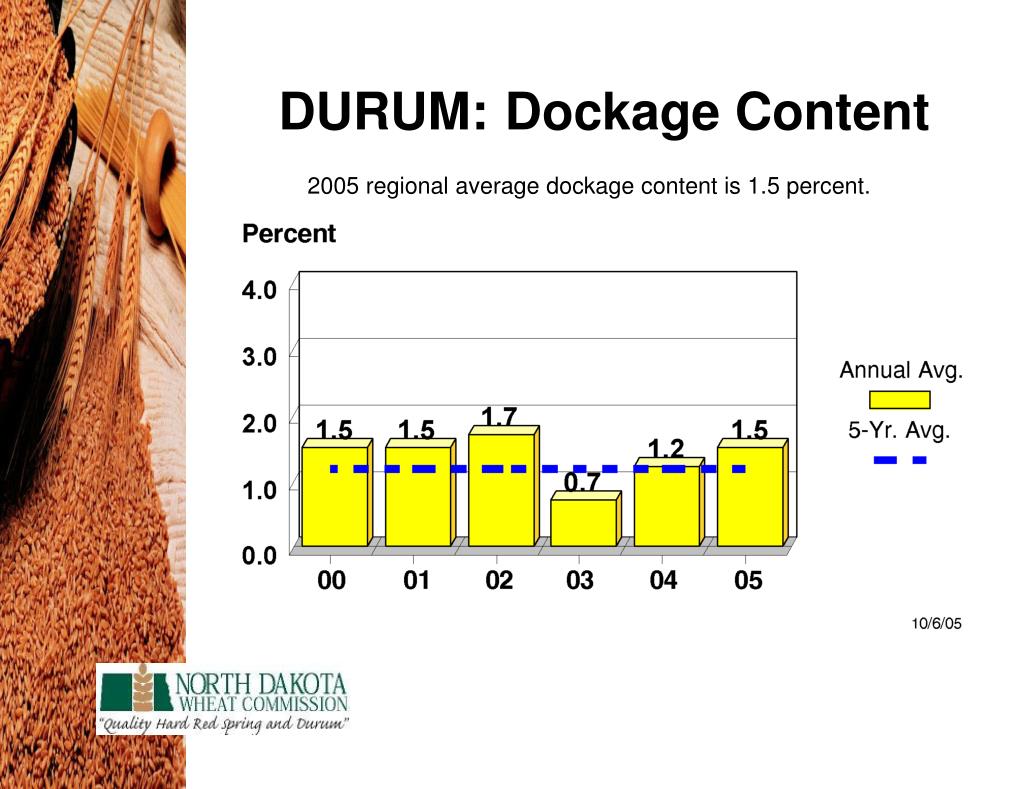 DURUM: Dockage Content

2005 regional average dockage content is 1.5 percent.

Percent

4.0
3.0
2.0
1.0
0.0

1.5
1.5
1.7
0.7
1.2
1.5

00
01
02
03
04
05

Annual Avg.
5-Yr. Avg.

10/6/05

NORTH DAKOTA WHEAT COMMISSION
"Quality Hard Red Spring and Durum"